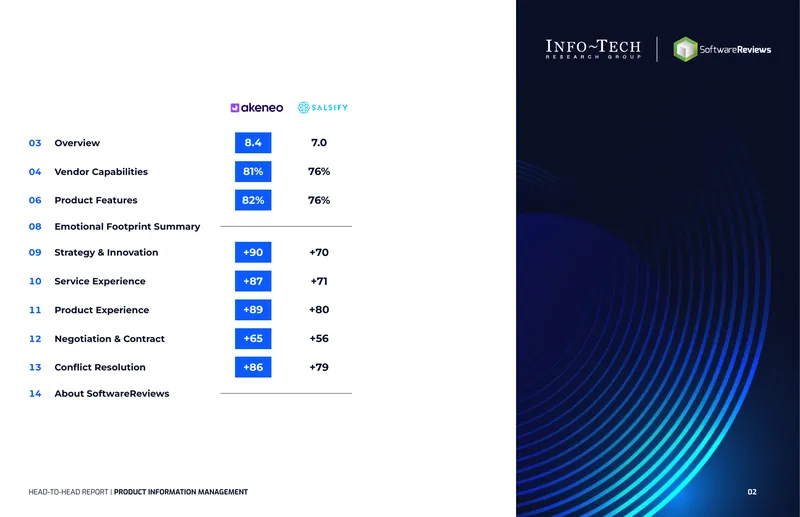 INFO~TECH
RESEARCH GROUP

SoftwareReviews

| | | akeneo | SALSIFY |
|---|---|---|---|
| 03 | Overview | 8.4 | 7.0 |
| 04 | Vendor Capabilities | 81% | 76% |
| 06 | Product Features | 82% | 76% |
| 08 | Emotional Footprint Summary | | |
| 09 | Strategy & Innovation | +90 | +70 |
| 10 | Service Experience | +87 | +71 |
| 11 | Product Experience | +89 | +80 |
| 12 | Negotiation & Contract | +65 | +56 |
| 13 | Conflict Resolution | +86 | +79 |
| 14 | About SoftwareReviews | | |

HEAD-TO-HEAD REPORT | PRODUCT INFORMATION MANAGEMENT

02